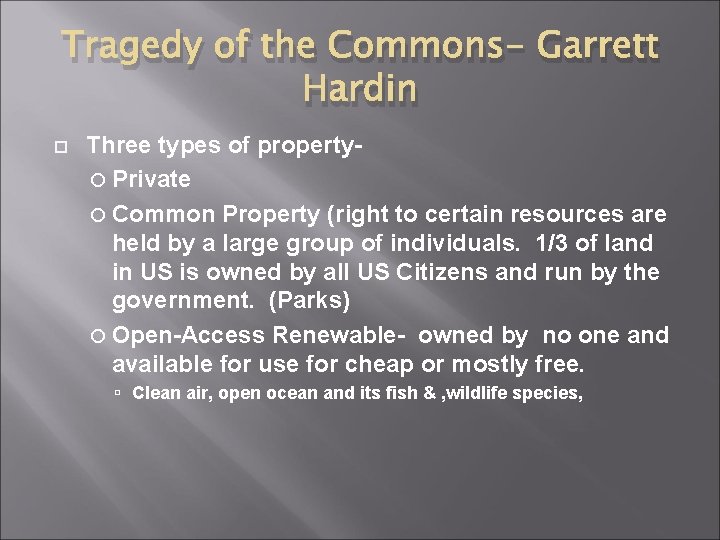 Tragedy of the Commons– Garrett Hardin

Three types of property-

Private

Common Property (right to certain resources are held by a large group of individuals. 1/3 of land in US is owned by all US Citizens and run by the government. (Parks)

Open-Access Renewable- owned by no one and available for use for cheap or mostly free.

Clean air, open ocean and its fish & ,wildlife species,